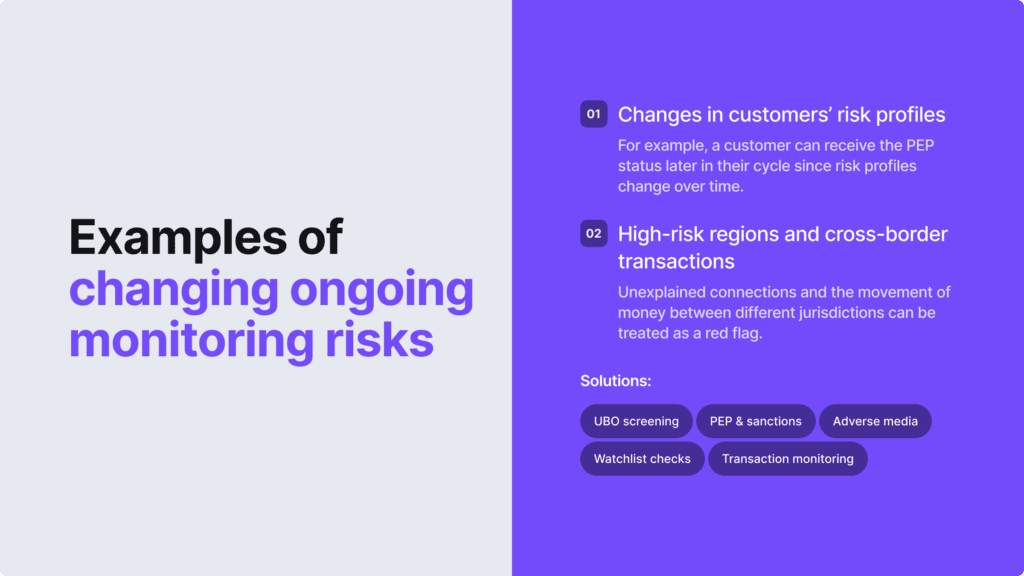 Examples of changing ongoing monitoring risks

01 Changes in customers' risk profiles

For example, a customer can receive the PEP status later in their cycle since risk profiles change over time.

02 High-risk regions and cross-border transactions

Unexplained connections and the movement of money between different jurisdictions can be treated as a red flag.

Solutions:

UBO screening
PEP & sanctions
Adverse media
Watchlist checks
Transaction monitoring